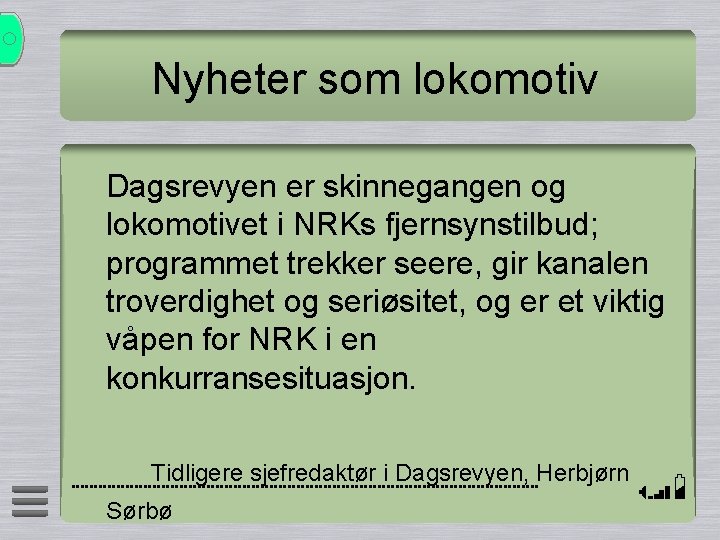 Nyheter som lokomotiv

Dagsrevyen er skinnegangen og lokomotivet i NRKs fjernsynstilbud; programmet trekker seere, gir kanalen troverdighet og seriøsitet, og er et viktig våpen for NRK i en konkurransesituasjon.

Tidligere sjefredaktør i Dagsrevyen, Herbjørn Sørbø